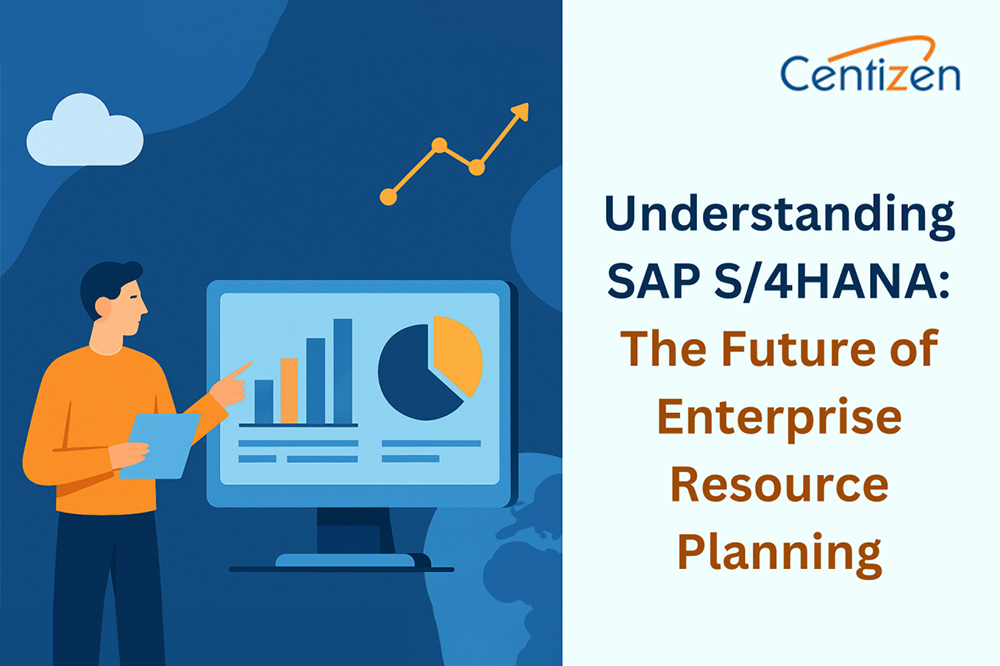 Centizen

Understanding SAP S/4HANA: The Future of Enterprise Resource Planning